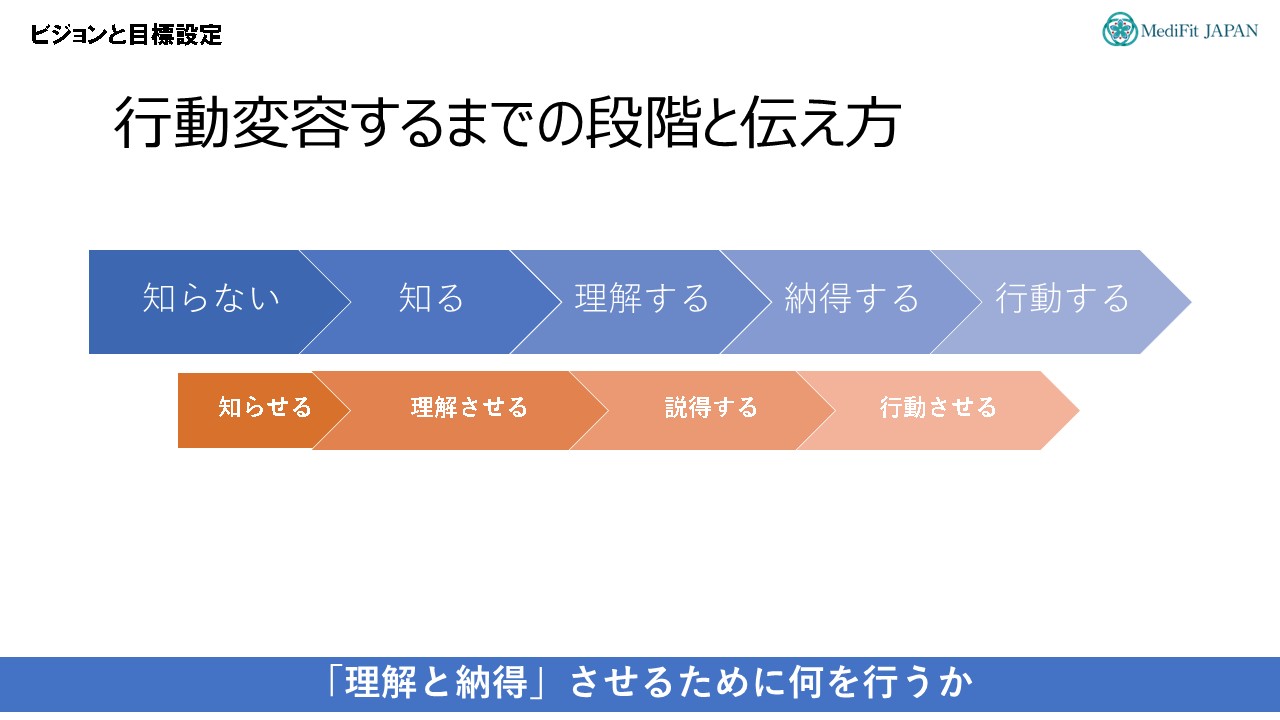 ビジョンと目標設定

MediFit JAPAN

行動変容するまでの段階と伝え方

知らない

知る

理解する

納得する

行動する

知らせる

理解させる

説得する

行動させる

「理解と納得」させるために何を行うか